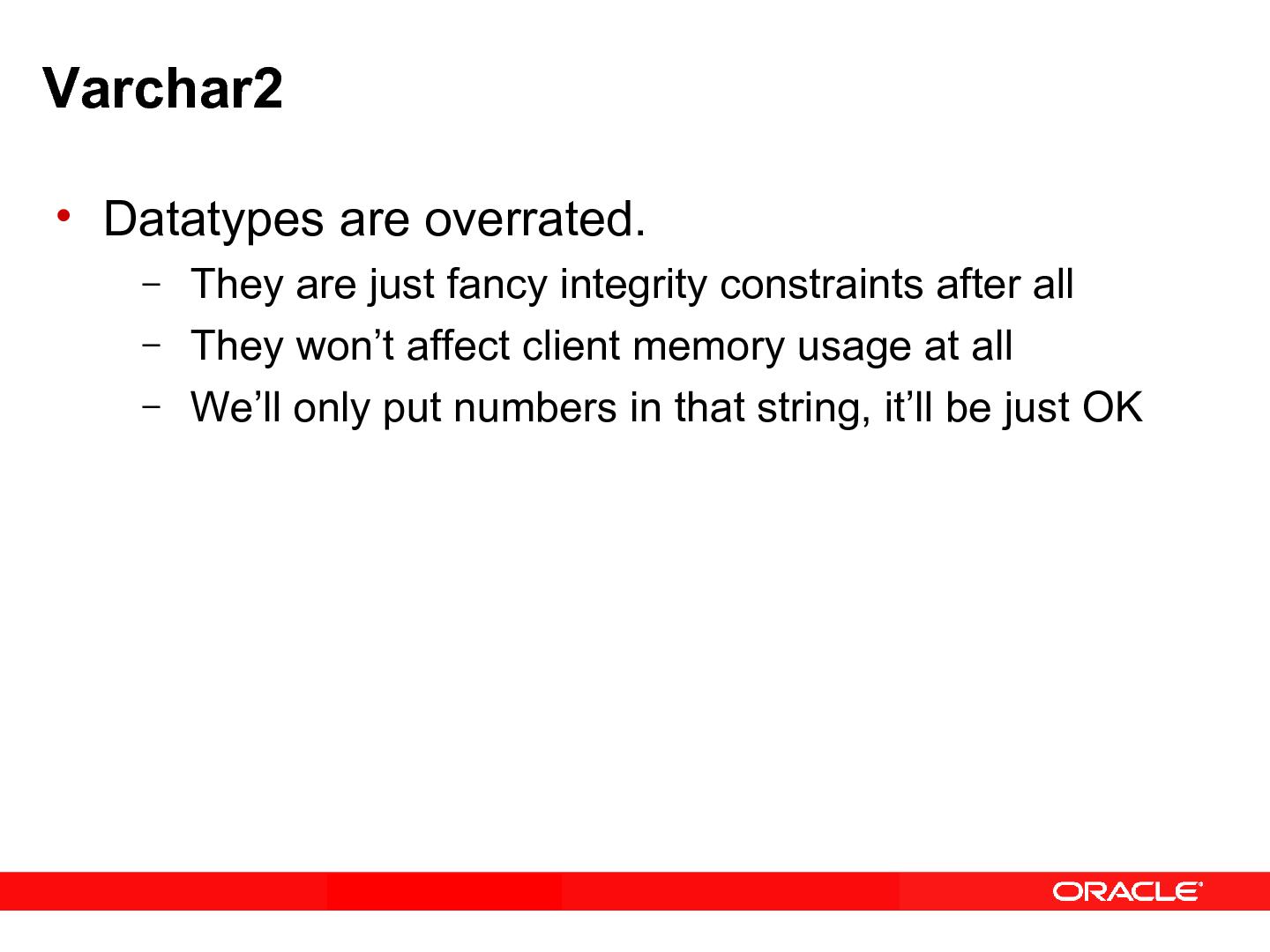 Varchar2

• Datatypes are overrated.
   – They are just fancy integrity constraints after all
   – They won’t affect client memory usage at all
   – We’ll only put numbers in that string, it’ll be just OK

ORACLE